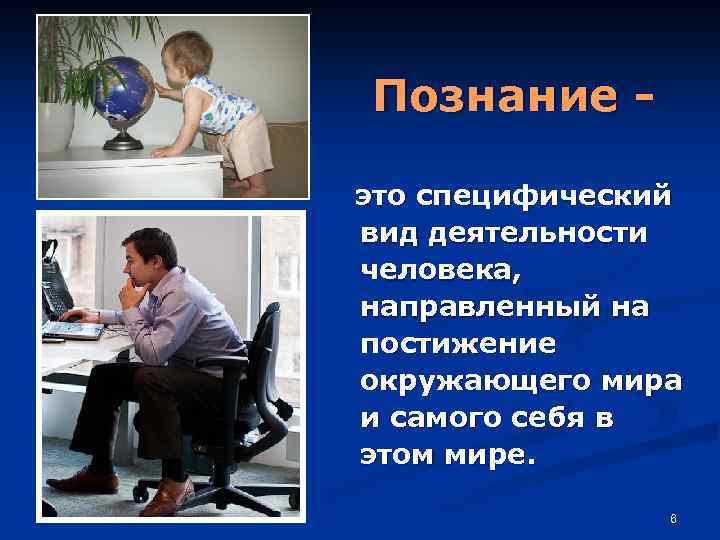 Познание -

это специфический вид деятельности человека, направленный на постижение окружающего мира и самого себя в этом мире.

8